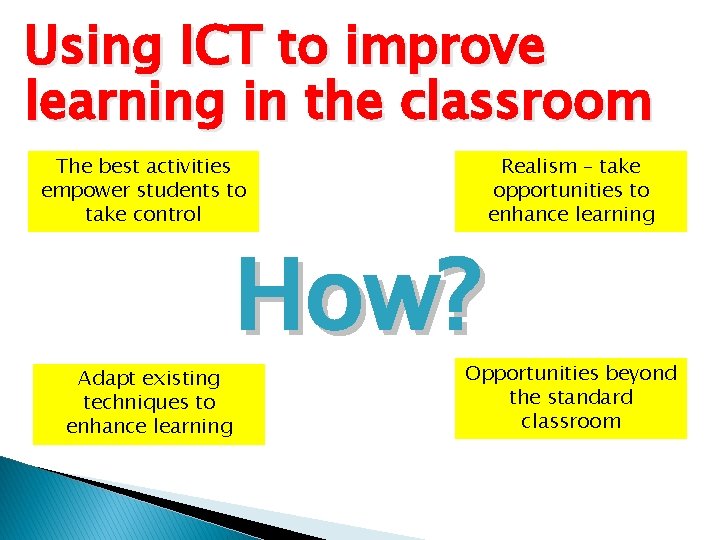 Using ICT to improve learning in the classroom

The best activities empower students to take control

Realism – take opportunities to enhance learning

How?

Adapt existing techniques to enhance learning

Opportunities beyond the standard classroom